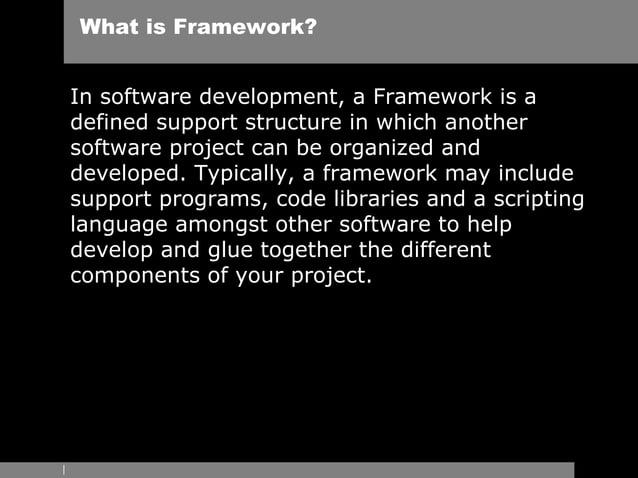 What is Framework?

In software development, a Framework is a defined support structure in which another software project can be organized and developed. Typically, a framework may include support programs, code libraries and a scripting language amongst other software to help develop and glue together the different components of your project.